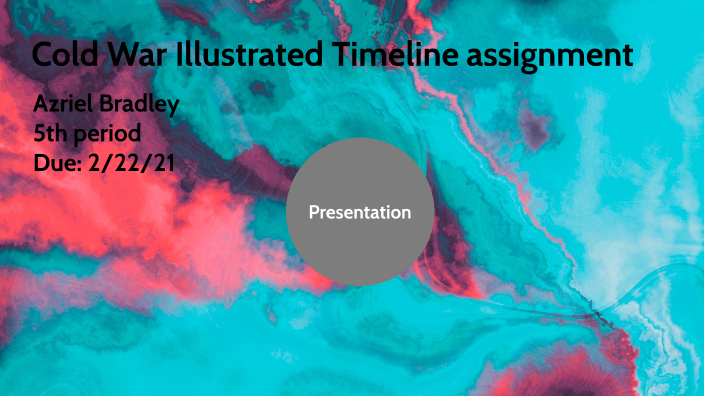 Cold War Illustrated Timeline assignment

Azriel Bradley
5th period
Due: 2/22/21

Presentation